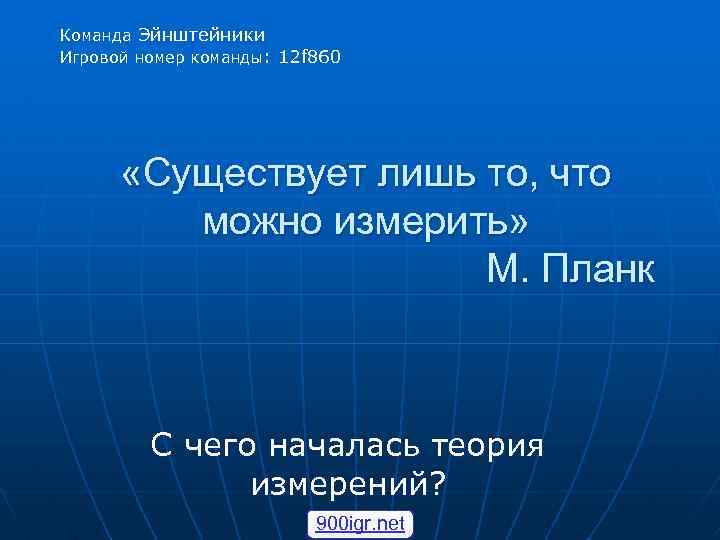 Команда Эйнштейники
Игровой номер команды: 12f860

«Существует лишь то, что можно измерить»
М. Планк

С чего началась теория измерений?

900igr.net